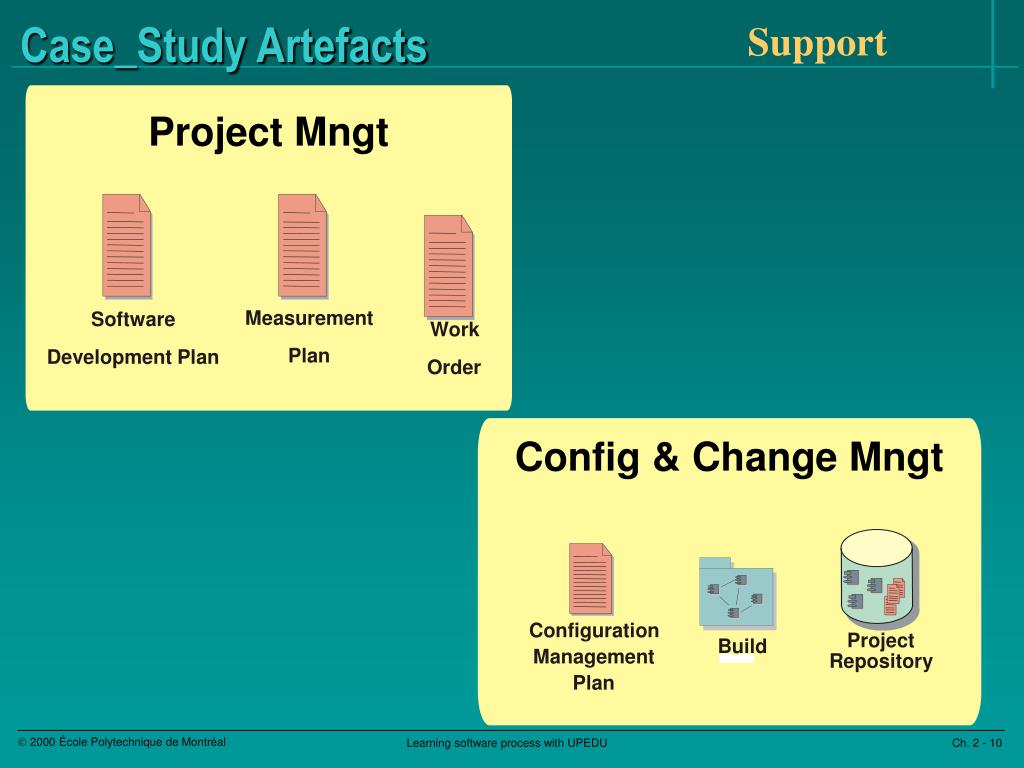 Case_Study Artefacts

Support

Project Mngt

Software Development Plan

Measurement Plan

Work Order

Config & Change Mngt

Configuration Management Plan

Build

Project Repository

© 2000 École Polytechnique de Montréal

Learning software process with UPEDU

Ch. 2 - 10